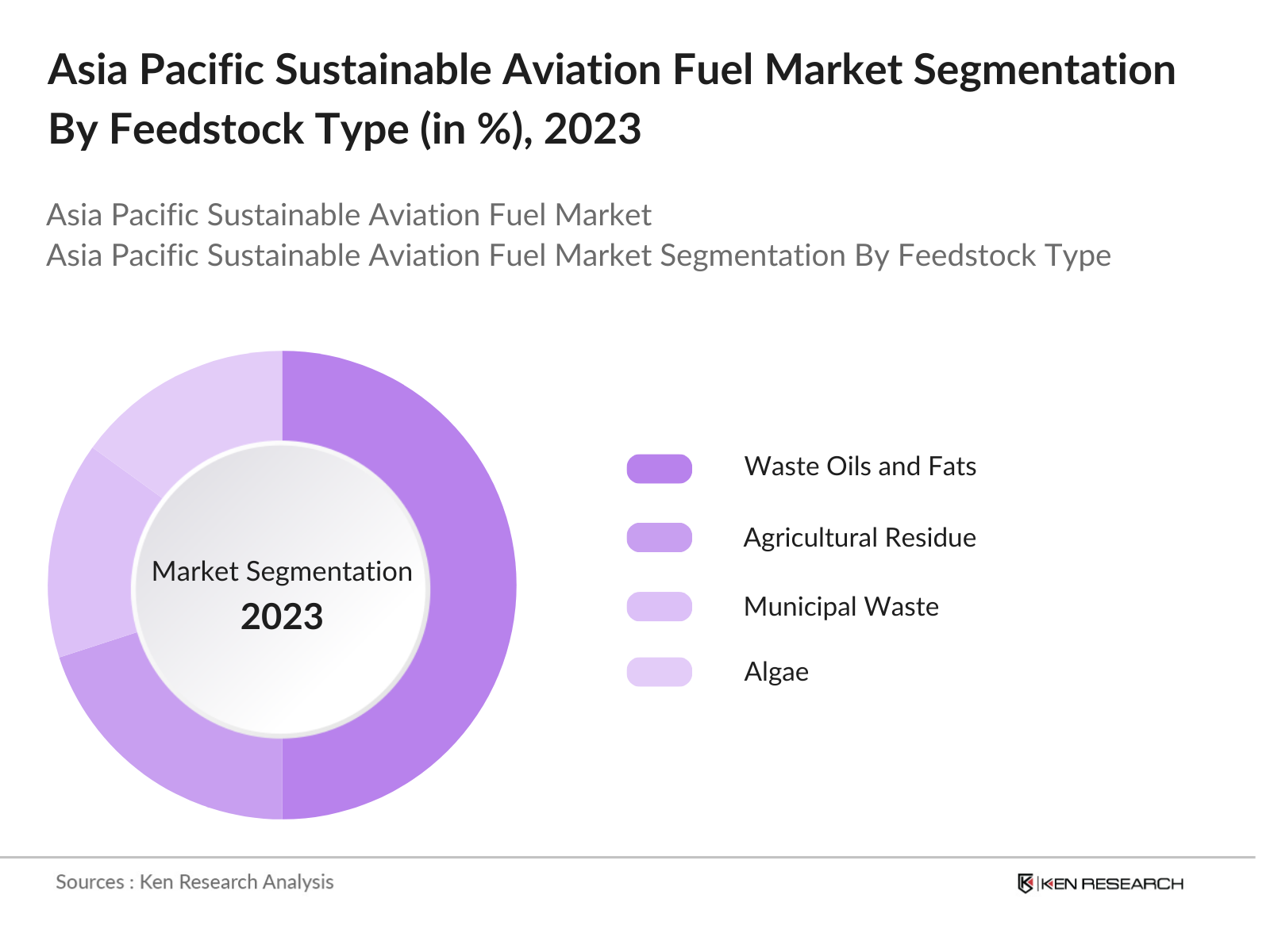 Asia Pacific Sustainable Aviation Fuel Market Segmentation By Feedstock Type (in %), 2023

Asia Pacific Sustainable Aviation Fuel Market
Asia Pacific Sustainable Aviation Fuel Market Segmentation By Feedstock Type

Market Segmentation
2023

Waste Oils and Fats
Agricultural Residue
Municipal Waste
Algae

Sources : Ken Research Analysis

KEN RESEARCH